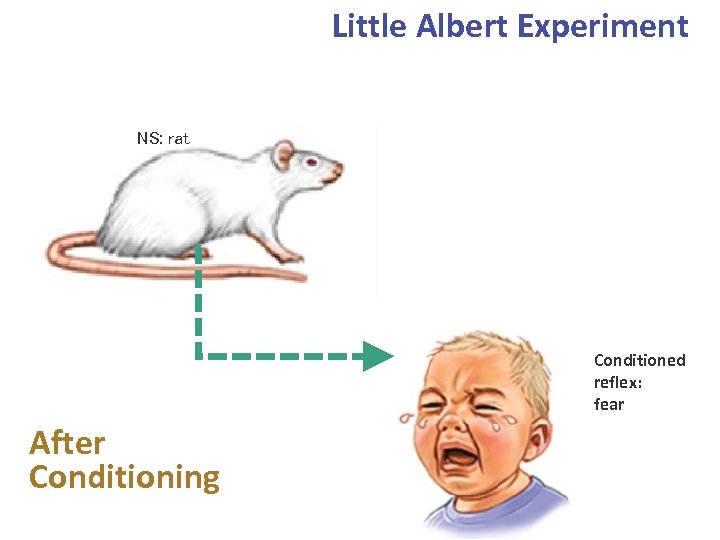 Little Albert Experiment

NS: rat

Conditioned reflex: fear

After Conditioning